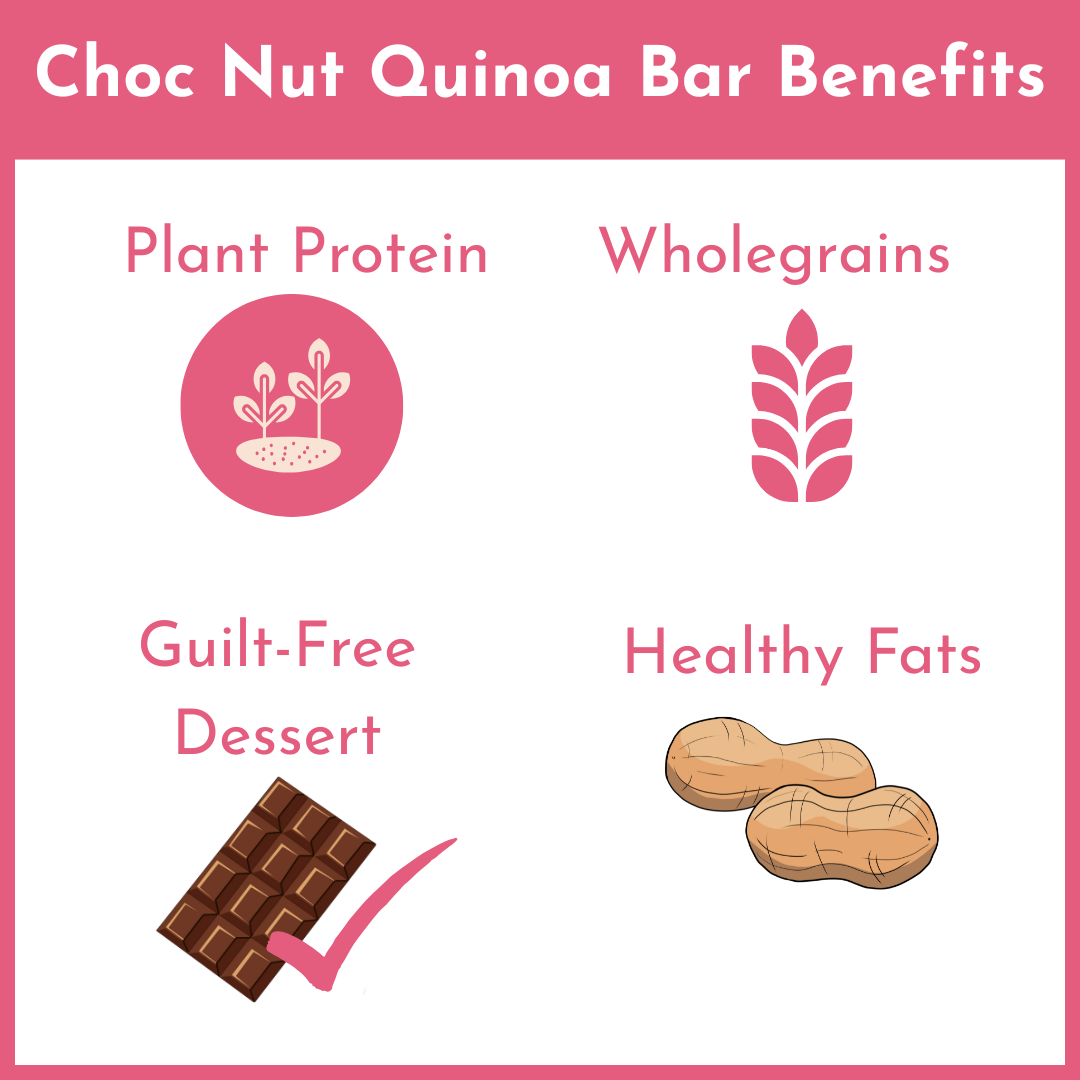 Choc Nut Quinoa Bar Benefits

Plant Protein

Wholegrains

Guilt-Free Dessert

Healthy Fats